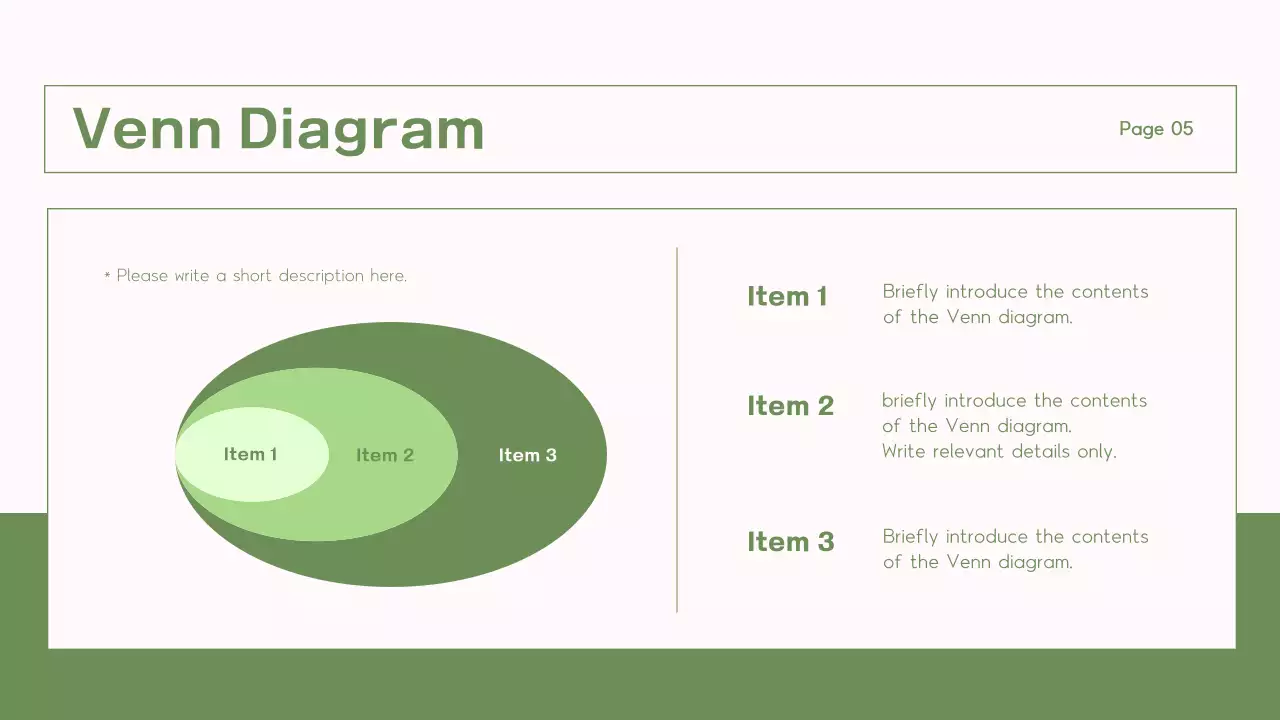 Venn Diagram

Page 05

* Please write a short description here.

Item 1

Item 2

Item 3

Item 1

Briefly introduce the contents of the Venn diagram.

Item 2

briefly introduce the contents of the Venn diagram.
Write relevant details only.

Item 3

Briefly introduce the contents of the Venn diagram.